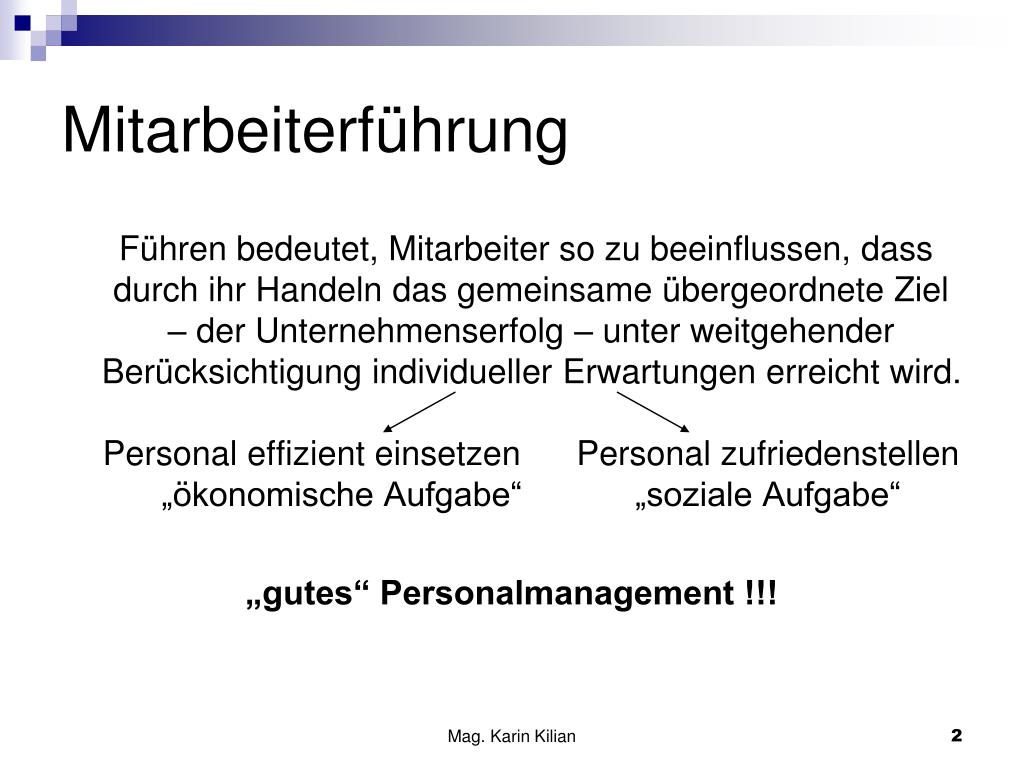 Mitarbeiterführung

Führen bedeutet, Mitarbeiter so zu beeinflussen, dass durch ihr Handeln das gemeinsame übergeordnete Ziel – der Unternehmenserfolg – unter weitgehender Berücksichtigung individueller Erwartungen erreicht wird.

Personal effizient einsetzen
„ökonomische Aufgabe“

Personal zufriedenstellen
„soziale Aufgabe“

„gutes“ Personalmanagement !!!

Mag. Karin Kilian

2